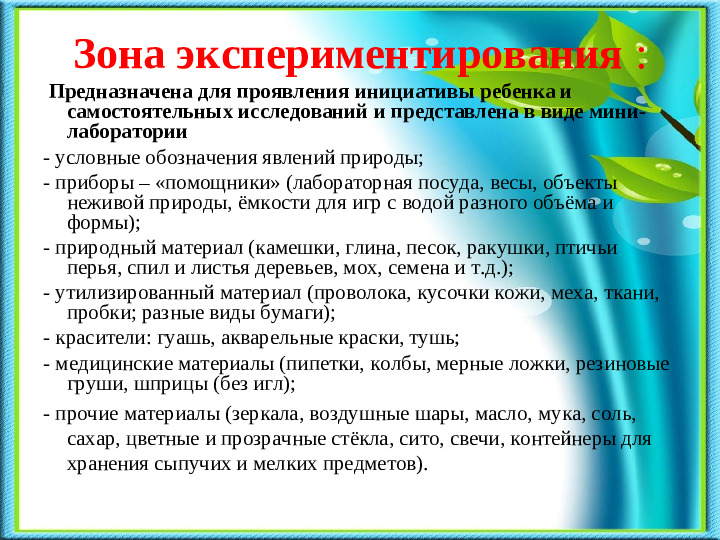 Зона экспериментирования :

Предназначена для проявления инициативы ребенка и самостоятельных исследований и представлена в виде мини-лаборатории

- условные обозначения явлений природы;

- приборы – «помощники» (лабораторная посуда, весы, объекты неживой природы, ёмкости для игр с водой разного объёма и формы);

- природный материал (камешки, глина, песок, ракушки, птичьи перья, спил и листья деревьев, мох, семена и т.д.);

- утилизированный материал (проволока, кусочки кожи, меха, ткани, пробки; разные виды бумаги);

- красители: гуашь, акварельные краски, тушь;

- медицинские материалы (пипетки, колбы, мерные ложки, резиновые груши, шприцы (без игл);

- прочие материалы (зеркала, воздушные шары, масло, мука, соль, сахар, цветные и прозрачные стёкла, сито, свечи, контейнеры для хранения сыпучих и мелких предметов).